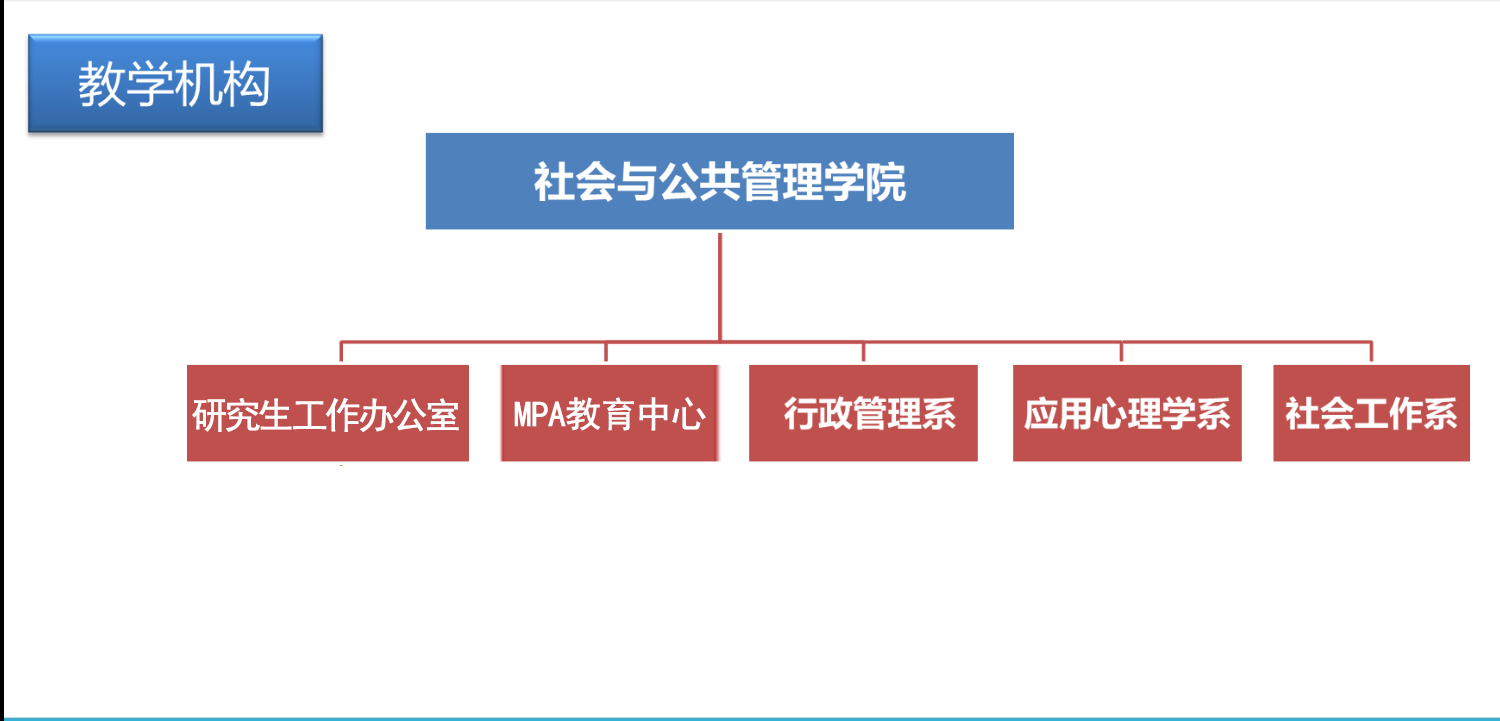 教学机构

社会与公共管理学院

研究生工作办公室

MPA教育中心

行政管理系

应用心理学系

社会工作系